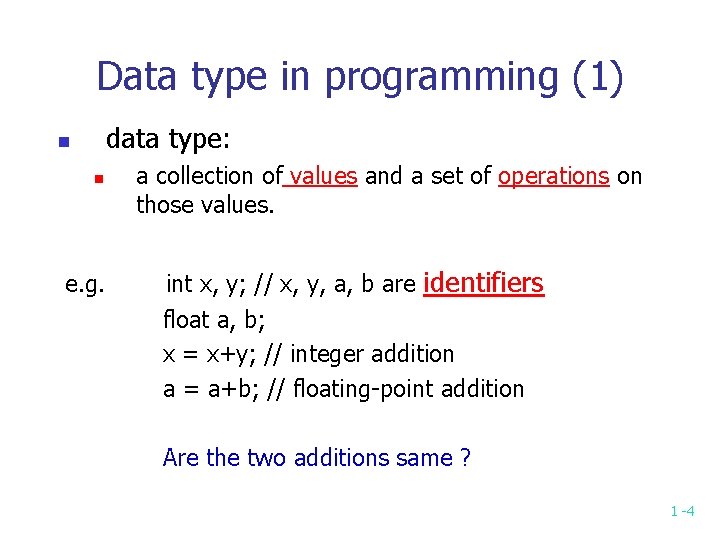 Data type in programming (1)

data type:

a collection of values and a set of operations on those values.

e.g. int x, y; // x, y, a, b are identifiers
float a, b;
x = x+y; // integer addition
a = a+b; // floating-point addition

Are the two additions same ?

1 -4